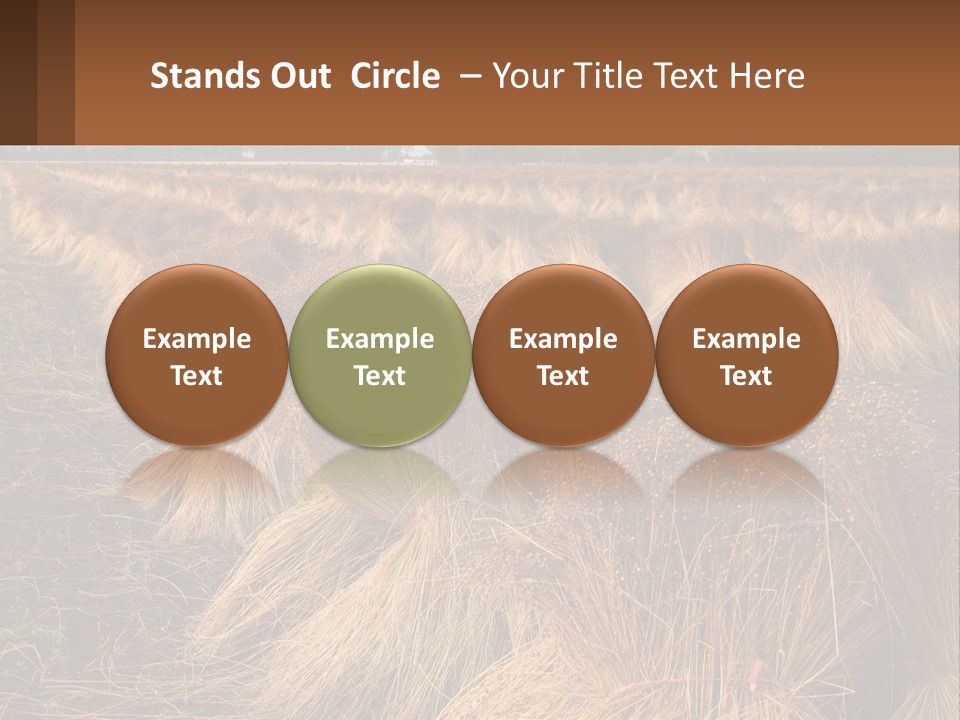 Stands Out Circle – Your Title Text Here

Example Text

Example Text

Example Text

Example Text